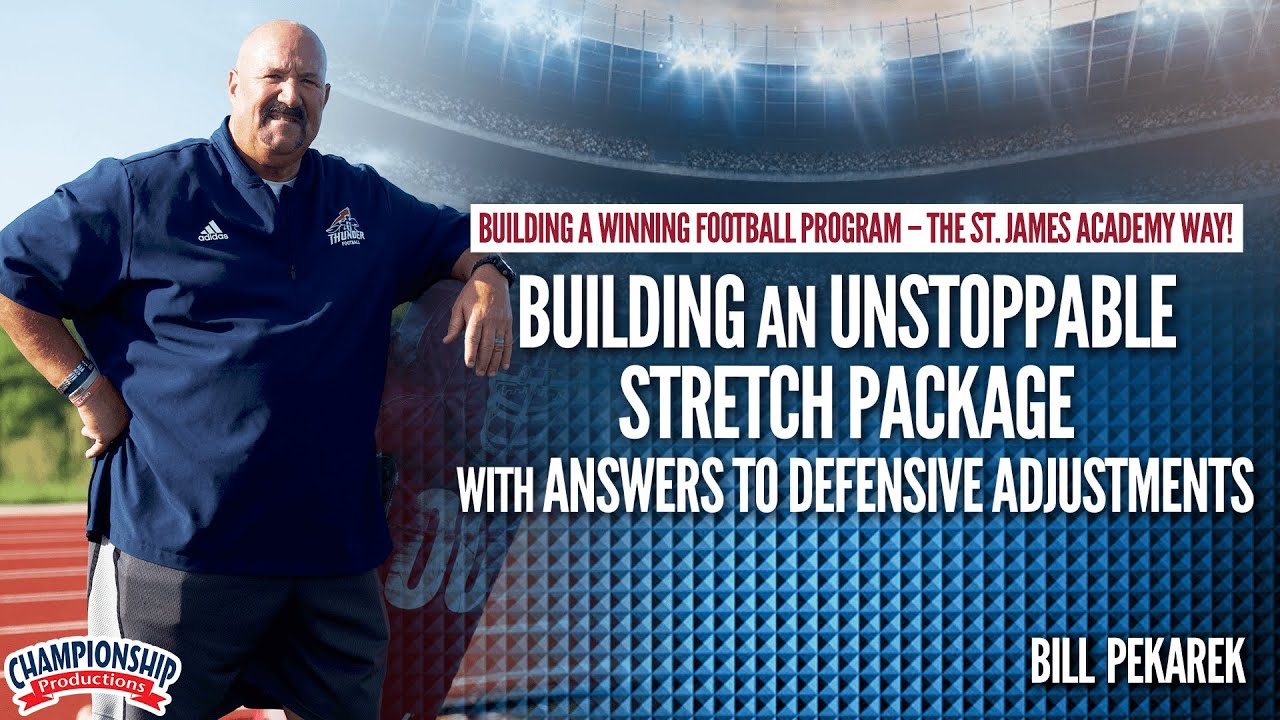 adidas
THUNDER FOOTBALL

BUILDING A WINNING FOOTBALL PROGRAM – THE ST. JAMES ACADEMY WAY!

BUILDING AN UNSTOPPABLE STRETCH PACKAGE WITH ANSWERS TO DEFENSIVE ADJUSTMENTS

BILL PEKAREK

CHAMPIONSHIP Productions